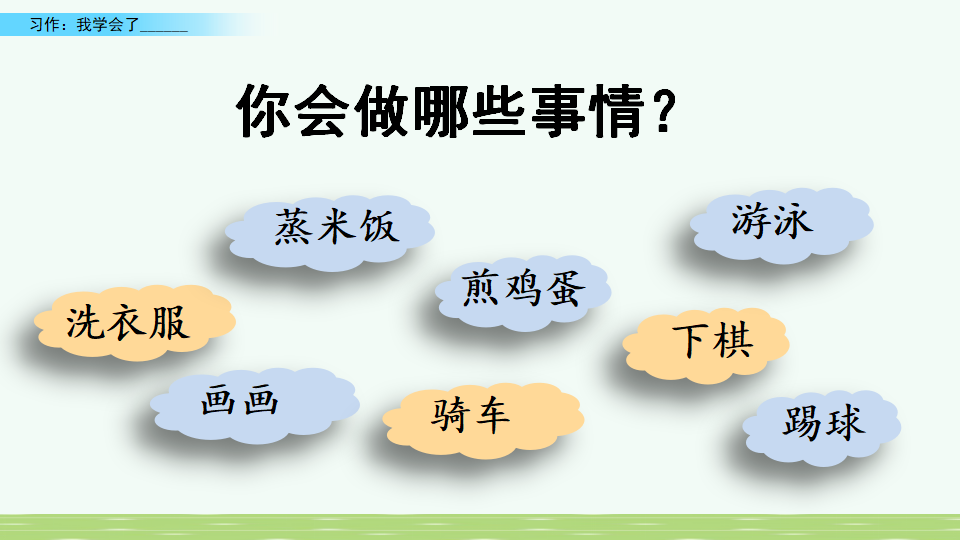 习作：我学会了______

你会做哪些事情？

蒸米饭

游泳

煎鸡蛋

洗衣服

下棋

画画

骑车

踢球